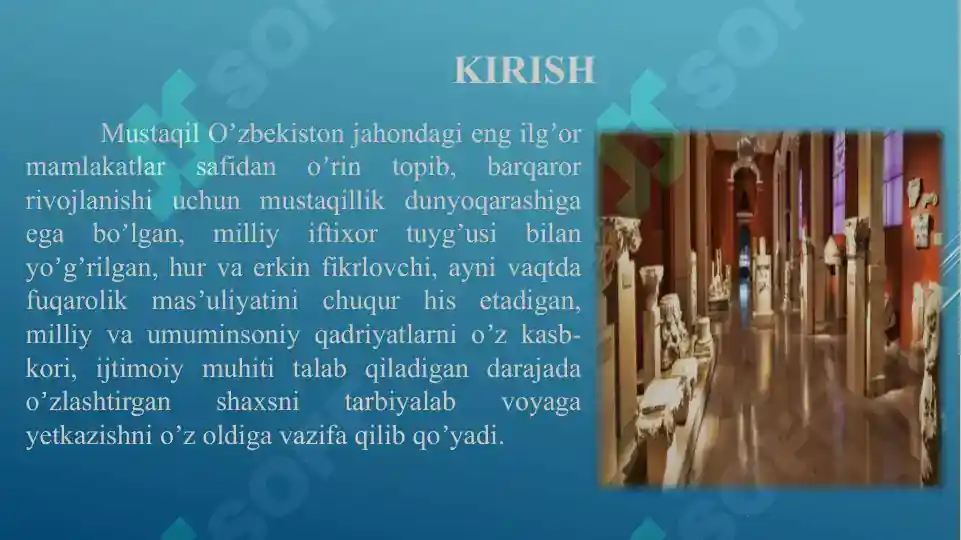 KIRISH

Mustaqil O’zbekiston jahondagi eng ilg’or mamlakatlar safidan o’rin topib, barqaror rivojlanishi uchun mustaqillik dunyoqarashiga ega bo’lgan, milliy iftixor tuyg’usi bilan yo’g’rilgan, hur va erkin fikrlovchi, ayni vaqtda fuqarolik mas’uliyatini chuqur his etadigan, milliy va umuminsoniy qadriyatlarni o’z kasb-kori, ijtimoiy muhiti talab qiladigan darajada o’zlashtirgan shaxsni tarbiyalab voyaga yetkazishni o’z oldiga vazifa qilib qo’yadi.